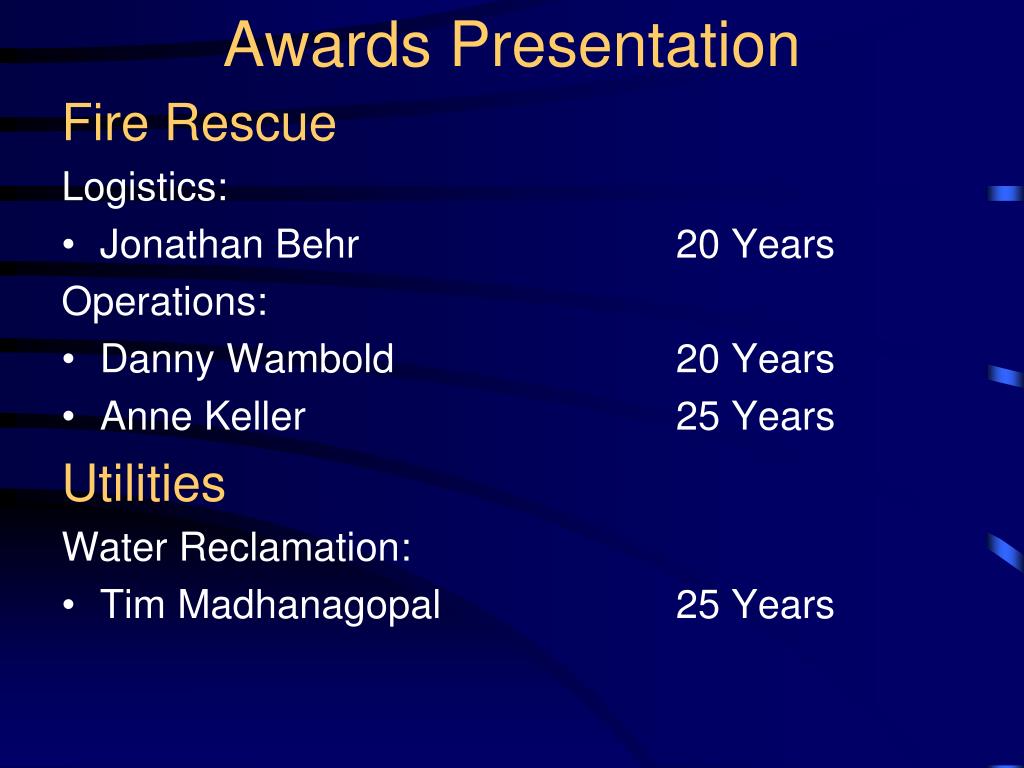 Awards Presentation

Fire Rescue

Logistics:

• Jonathan Behr 20 Years

Operations:

• Danny Wambold 20 Years

• Anne Keller 25 Years

Utilities

Water Reclamation:

• Tim Madhanagopal 25 Years